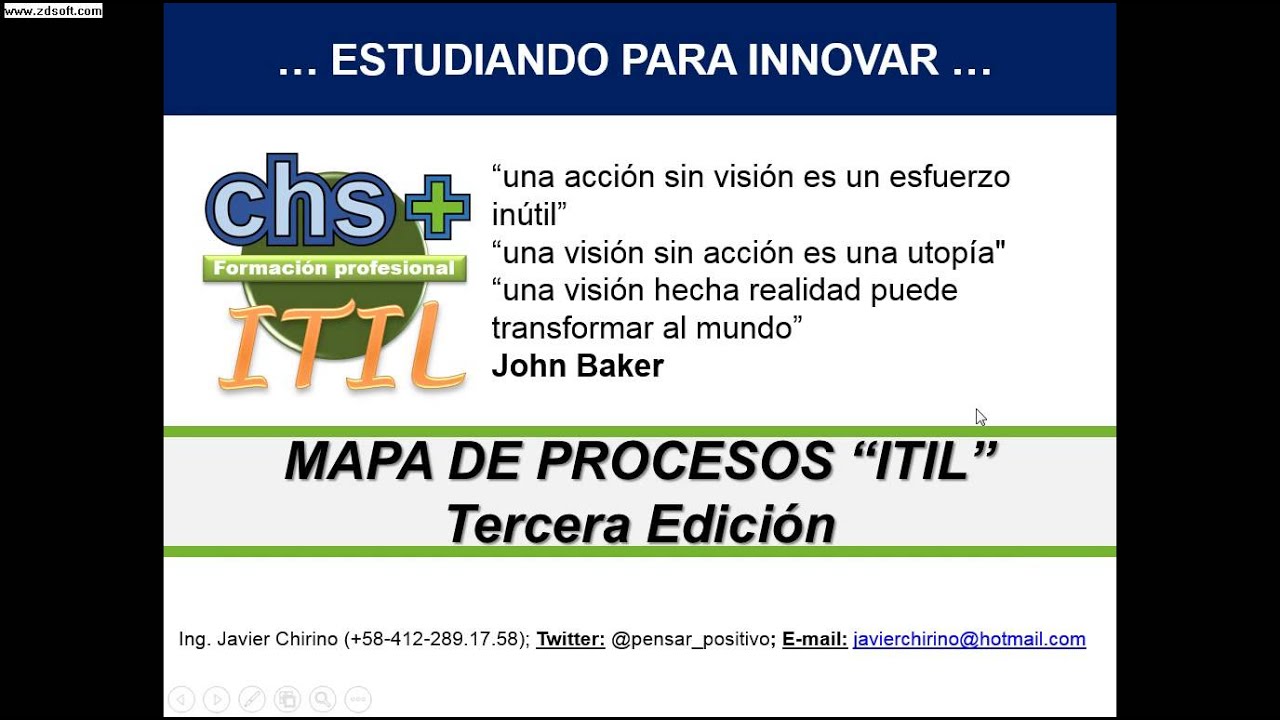 www.zdsoft.com

… ESTUDIANDO PARA INNOVAR …

chs+
Formación profesional
ITIL

“una acción sin visión es un esfuerzo inútil”
“una visión sin acción es una utopía"
“una visión hecha realidad puede transformar al mundo”
John Baker

MAPA DE PROCESOS “ITIL”
Tercera Edición

Ing. Javier Chirino (+58-412-289.17.58); Twitter: @pensar_positivo; E-mail: javierchirino@hotmail.com